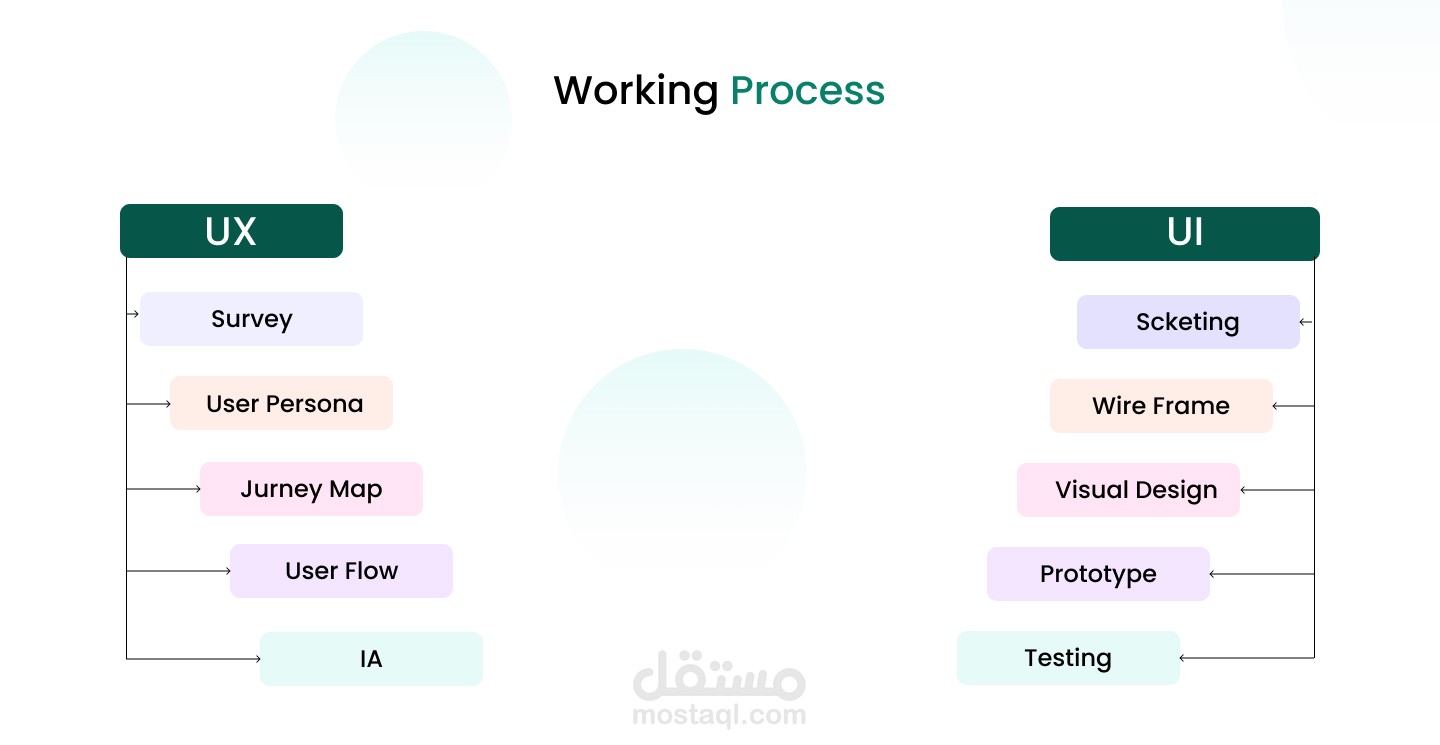 Working Process

UX

Survey

User Persona

Jurney Map

User Flow

IA

UI

Scketing

Wire Frame

Visual Design

Prototype

Testing

مستقل
mostaql.com